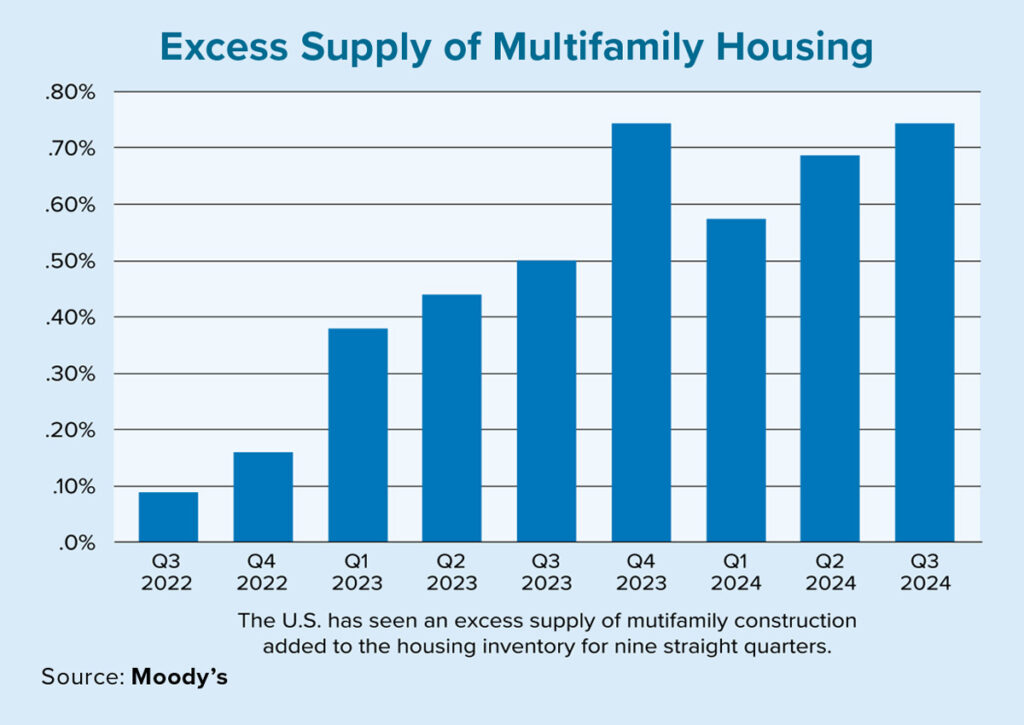 Excess Supply of Multifamily Housing

.80%
.70%
.60%
.50%
.40%
.30%
.20%
.10%
.0%

Q3 2022
Q4 2022
Q1 2023
Q2 2023
Q3 2023
Q4 2023
Q1 2024
Q2 2024
Q3 2024

The U.S. has seen an excess supply of mutifamily construction added to the housing inventory for nine straight quarters.

Source: Moody's